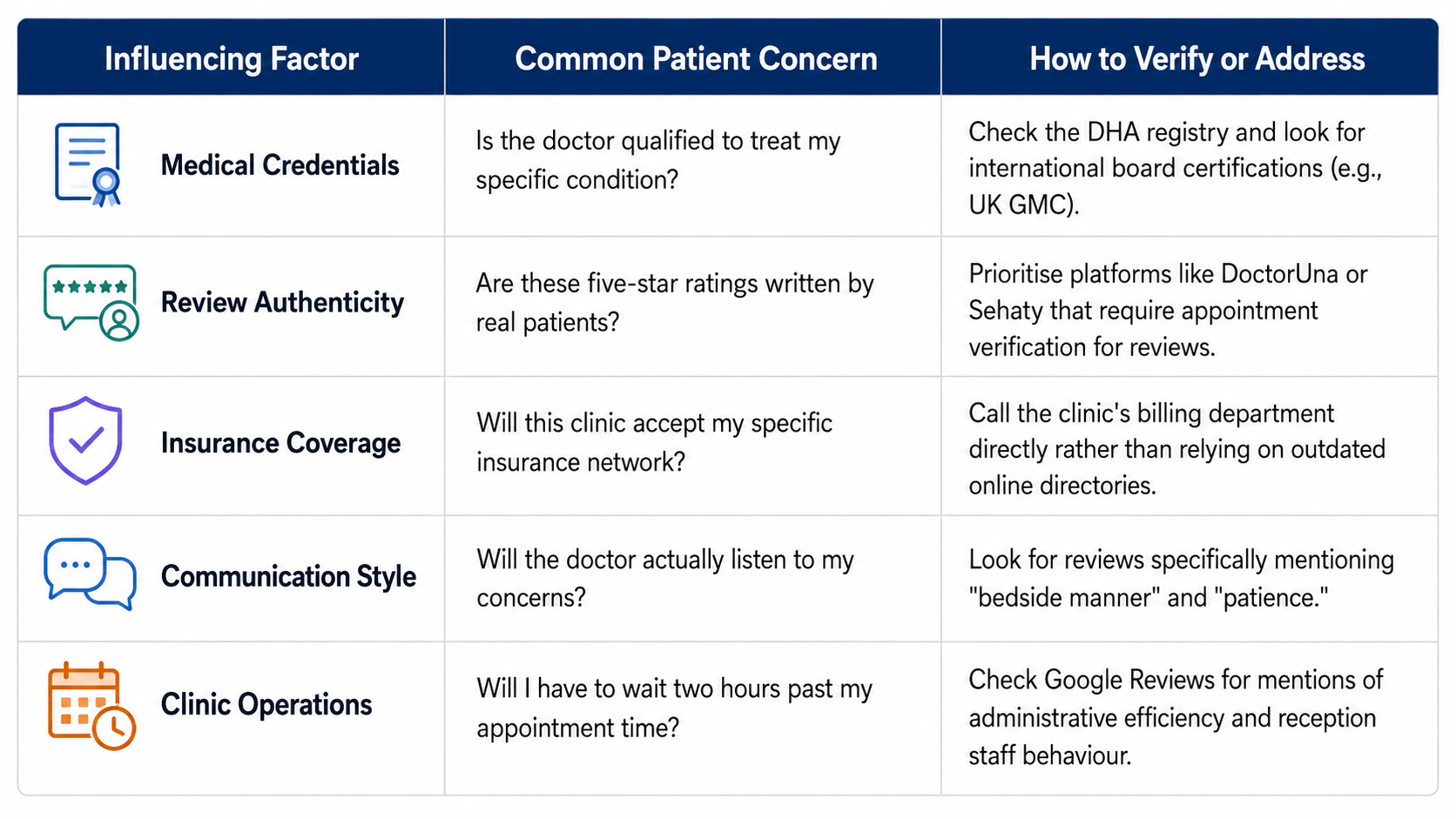 | Influencing Factor | Common Patient Concern | How to Verify or Address |
|---|---|---|
| Medical Credentials | Is the doctor qualified to treat my specific condition? | Check the DHA registry and look for international board certifications (e.g., UK GMC). |
| Review Authenticity | Are these five-star ratings written by real patients? | Prioritise platforms like DoctorUna or Sehaty that require appointment verification for reviews. |
| Insurance Coverage | Will this clinic accept my specific insurance network? | Call the clinic's billing department directly rather than relying on outdated online directories. |
| Communication Style | Will the doctor actually listen to my concerns? | Look for reviews specifically mentioning "bedside manner" and "patience." |
| Clinic Operations | Will I have to wait two hours past my appointment time? | Check Google Reviews for mentions of administrative efficiency and reception staff behaviour. |